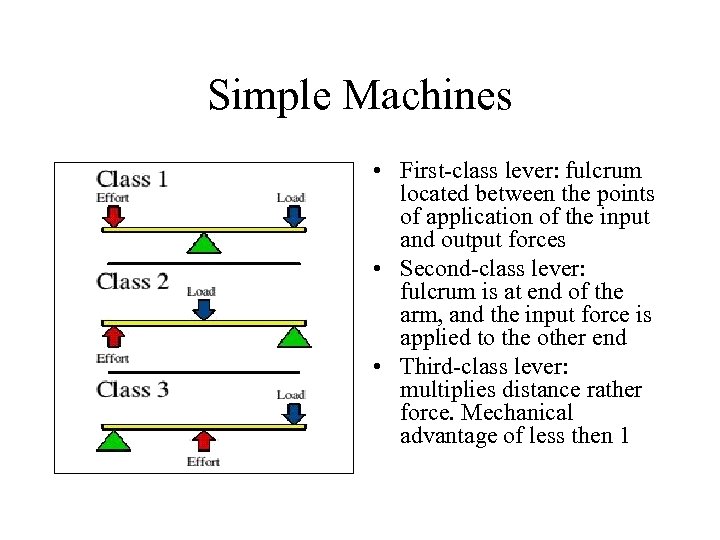 Simple Machines

Class 1
Effort
Load

Class 2
Load
Effort

Class 3
Load
Effort

• First-class lever: fulcrum located between the points of application of the input and output forces
• Second-class lever: fulcrum is at end of the arm, and the input force is applied to the other end
• Third-class lever: multiplies distance rather force. Mechanical advantage of less then 1